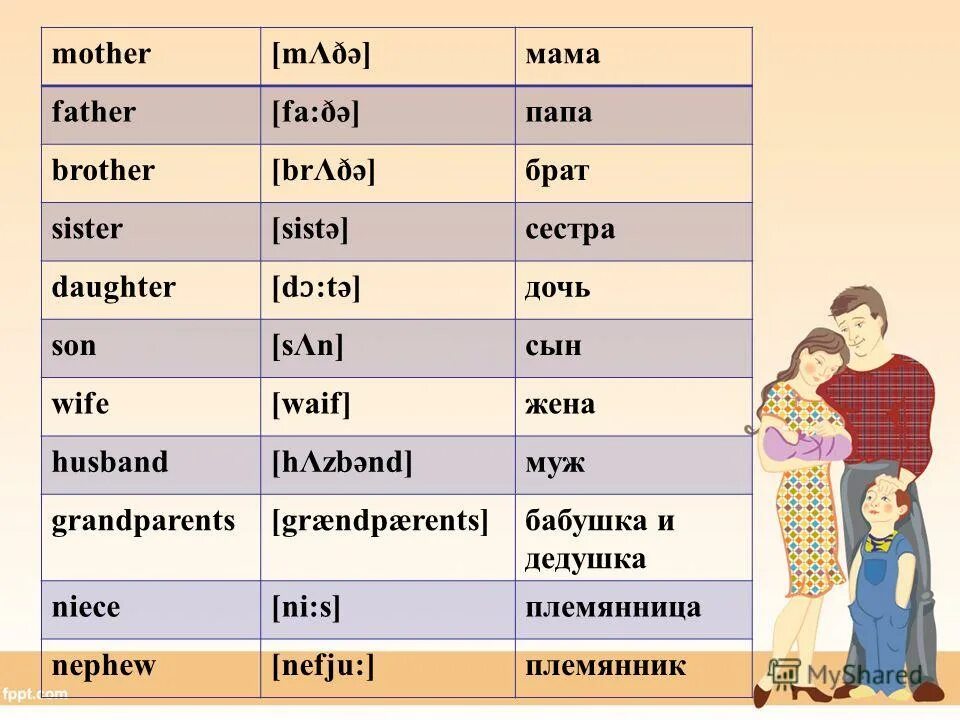 | mother | [mΛðə] | мама |
|---|---|---|
| father | [fa:ðə] | папа |
| brother | [brΛðə] | брат |
| sister | [sistə] | сестра |
| daughter | [dɔ:tə] | дочь |
| son | [sΛn] | сын |
| wife | [waif] | жена |
| husband | [hΛzbənd] | муж |
| grandparents | [grændpærents] | бабушка и дедушка |
| niece | [ni:s] | племянница |
| nephew | [nefju:] | племянник |

fppt.com

MyShared